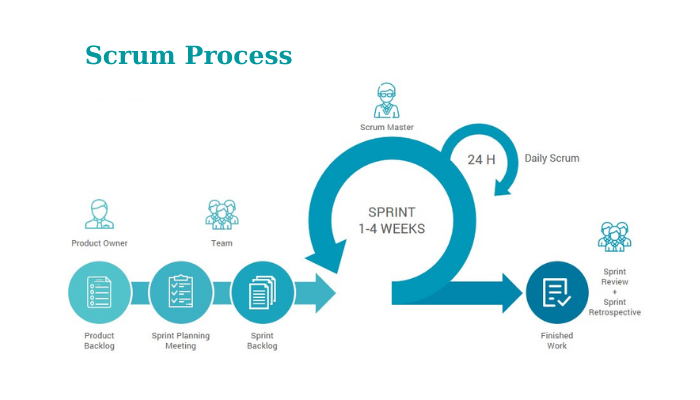 Scrum Process

Scrum Master

24 H

Daily Scrum

SPRINT
1-4 WEEKS

Product Owner

Team

Product Backlog

Sprint Planning Meeting

Sprint Backlog

Finished Work

Sprint Review
+
Sprint Retrospective